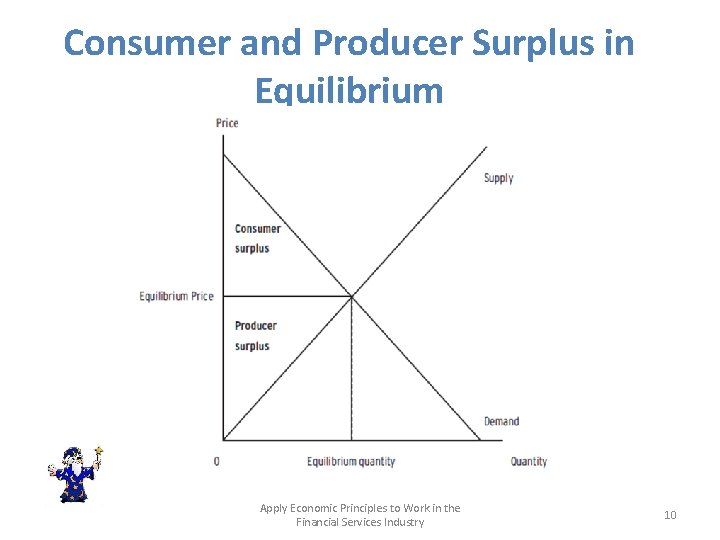 Consumer and Producer Surplus in Equilibrium

Price

Supply

Consumer surplus

Equilibrium Price

Producer surplus

Demand

0

Equilibrium quantity

Quantity

Apply Economic Principles to Work in the Financial Services Industry

10